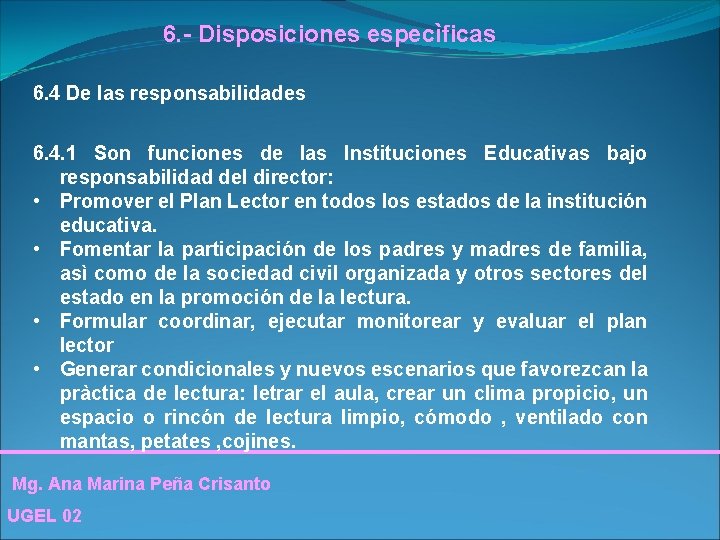 6.- Disposiciones especìficas

6.4 De las responsabilidades

6.4.1 Son funciones de las Instituciones Educativas bajo responsabilidad del director:

• Promover el Plan Lector en todos los estados de la institución educativa.
• Fomentar la participación de los padres y madres de familia, asì como de la sociedad civil organizada y otros sectores del estado en la promoción de la lectura.
• Formular coordinar, ejecutar monitorear y evaluar el plan lector
• Generar condicionales y nuevos escenarios que favorezcan la pràctica de lectura: letrar el aula, crear un clima propicio, un espacio o rincón de lectura limpio, cómodo , ventilado con mantas, petates ,cojines.

Mg. Ana Marina Peña Crisanto

UGEL 02